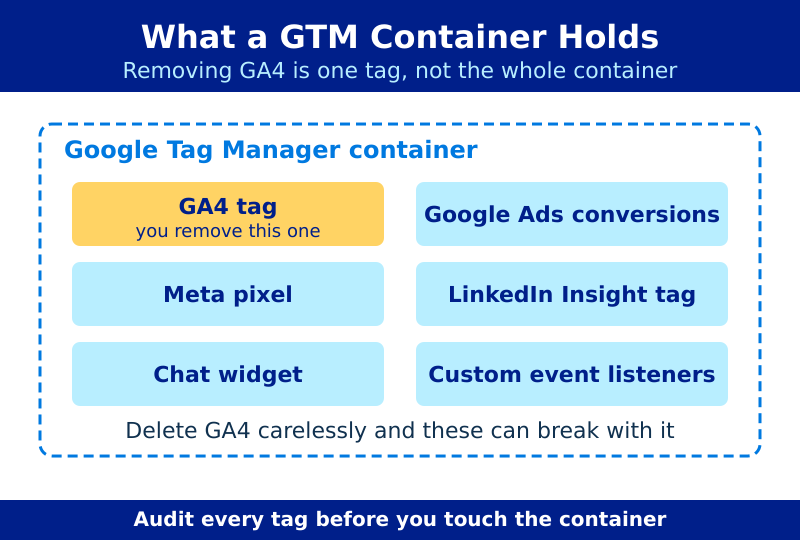 What a GTM Container Holds
Removing GA4 is one tag, not the whole container

Google Tag Manager container

GA4 tag
you remove this one

Google Ads conversions

Meta pixel

LinkedIn Insight tag

Chat widget

Custom event listeners

Delete GA4 carelessly and these can break with it

Audit every tag before you touch the container